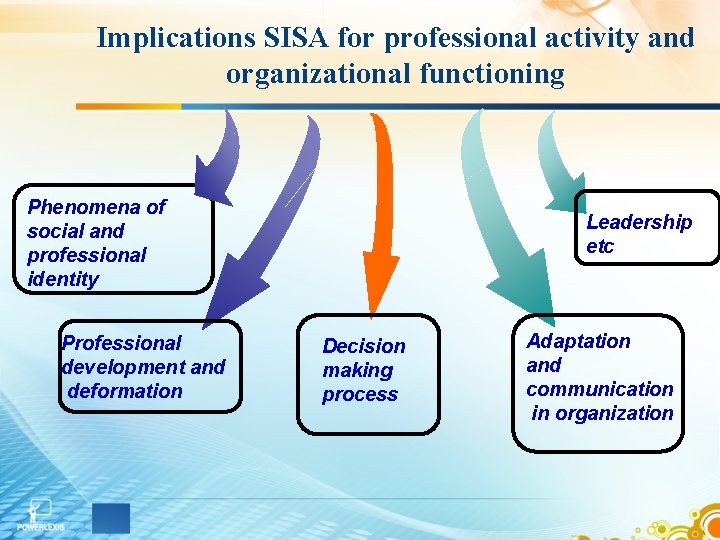 Implications SISA for professional activity and organizational functioning

Phenomena of social and professional identity

Leadership etc

Professional development and deformation

Decision making process

Adaptation and communication in organization

POWERLEXIS